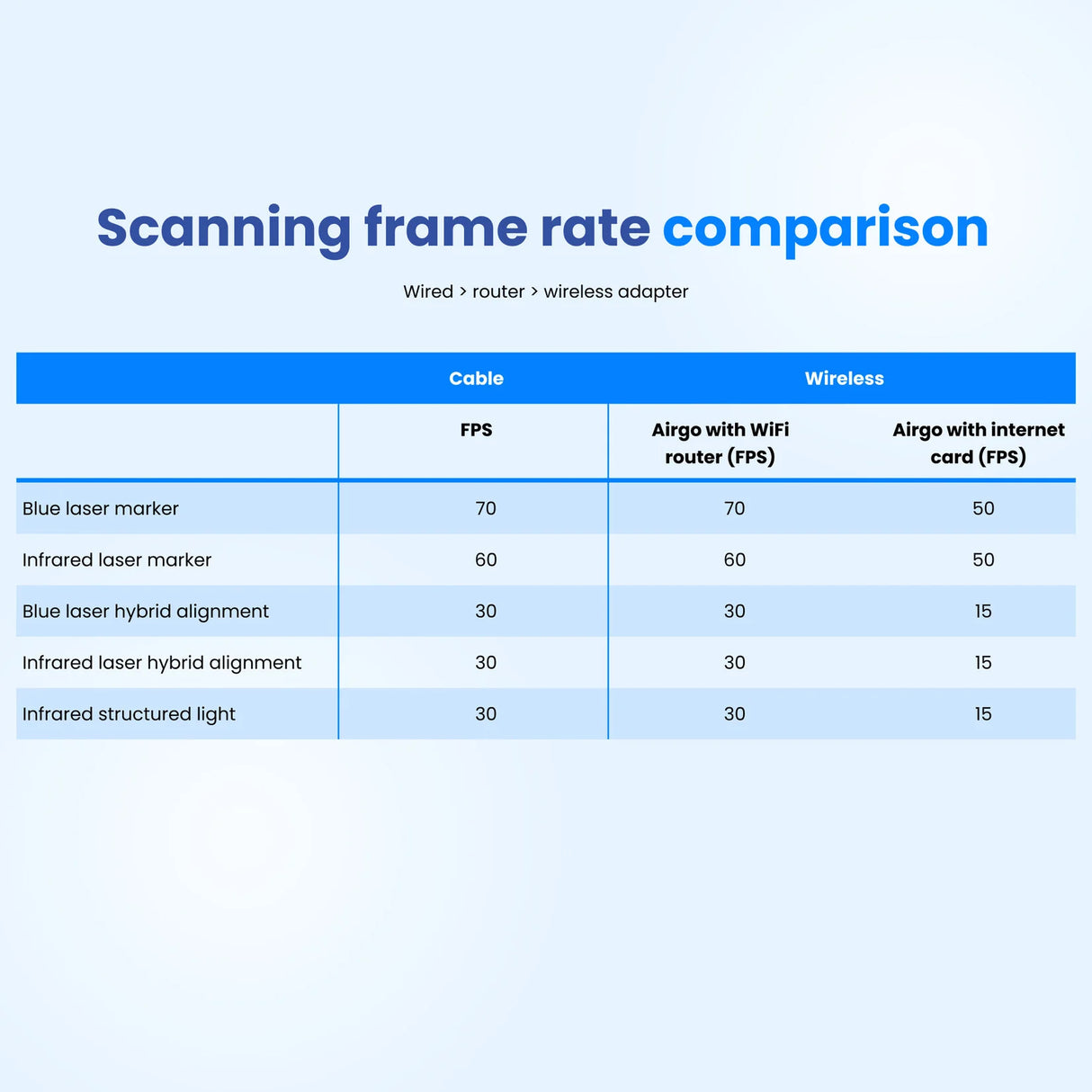 Scanning frame rate comparison

Wired > router > wireless adapter

| | Cable | Wireless | |
|---|---|---|---|
| | FPS | Airgo with WiFi router (FPS) | Airgo with internet card (FPS) |
| Blue laser marker | 70 | 70 | 50 |
| Infrared laser marker | 60 | 60 | 50 |
| Blue laser hybrid alignment | 30 | 30 | 15 |
| Infrared laser hybrid alignment | 30 | 30 | 15 |
| Infrared structured light | 30 | 30 | 15 |